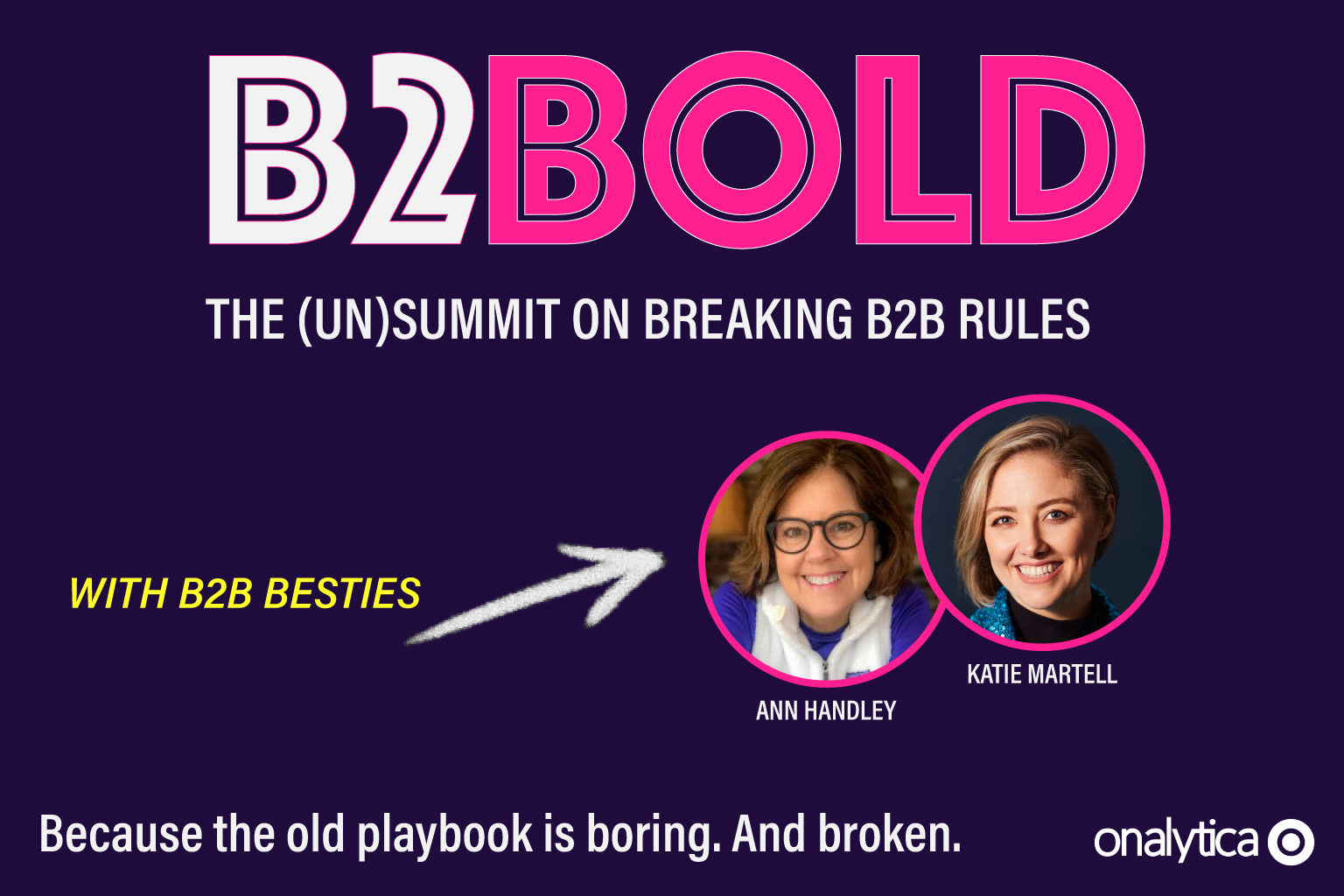 B2BOLD

THE (UN)SUMMIT ON BREAKING B2B RULES

WITH B2B BESTIES

ANN HANDLEY

KATIE MARTELL

Because the old playbook is boring. And broken.

onalytica